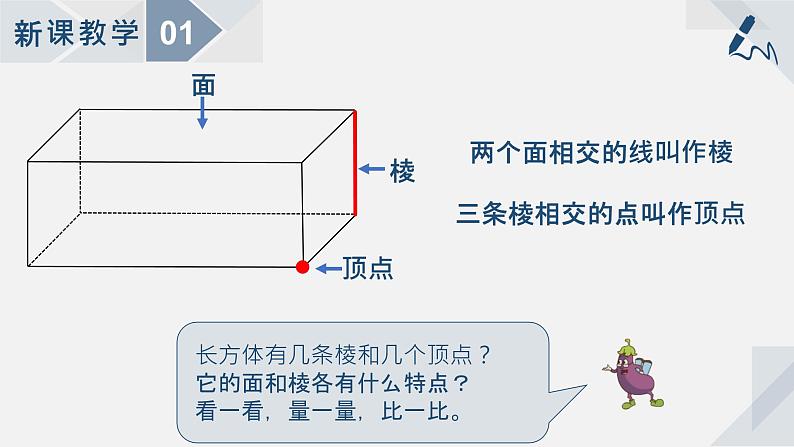 新课教学 01

面

棱

顶点

两个面相交的线叫作棱

三条棱相交的点叫作顶点

长方体有几条棱和几个顶点？
它的面和棱各有什么特点？
看一看，量一量，比一比。